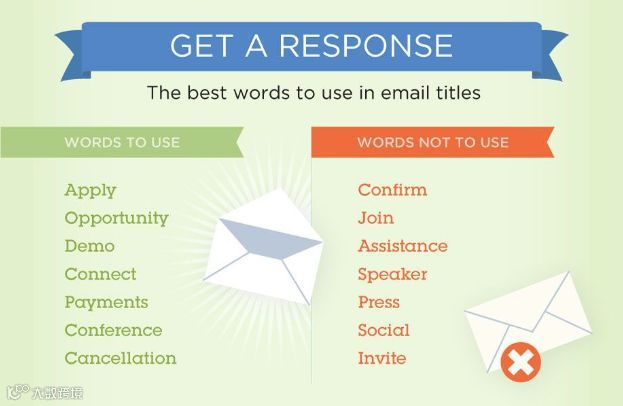 GET A RESPONSE

The best words to use in email titles

WORDS TO USE

Apply
Opportunity
Demo
Connect
Payments
Conference
Cancellation

WORDS NOT TO USE

Confirm
Join
Assistance
Speaker
Press
Social
Invite

大数跨境